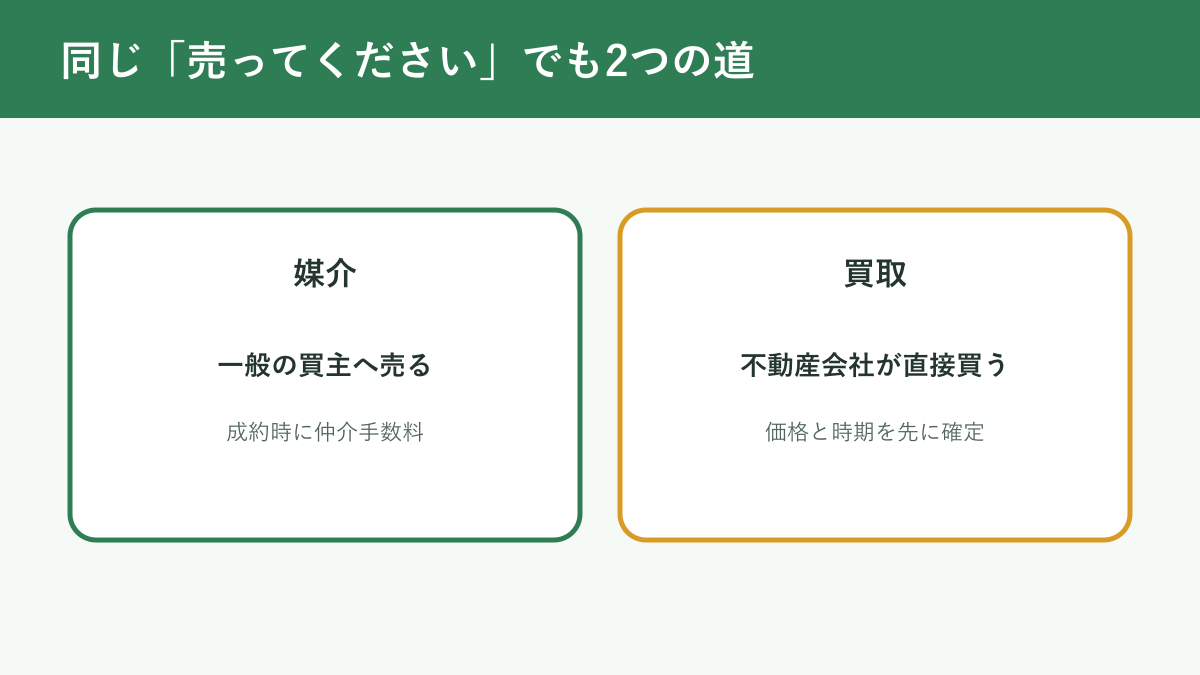 同じ「売ってください」でも2つの道

媒介

一般の買主へ売る

成約時に仲介手数料

買取

不動産会社が直接買う

価格と時期を先に確定